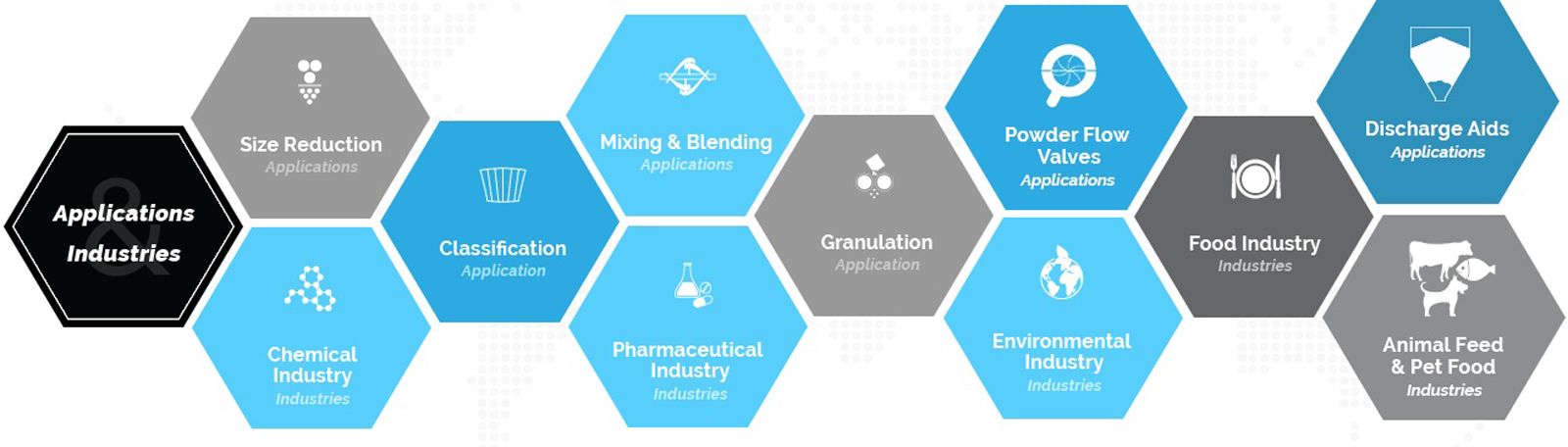 Applications & Industries

Size Reduction
Applications

Chemical Industry
Industries

Classification
Application

Mixing & Blending
Applications

Pharmaceutical Industry
Industries

Granulation
Application

Powder Flow Valves
Applications

Environmental Industry
Industries

Food Industry
Industries

Discharge Aids
Applications

Animal Feed & Pet Food
Industries